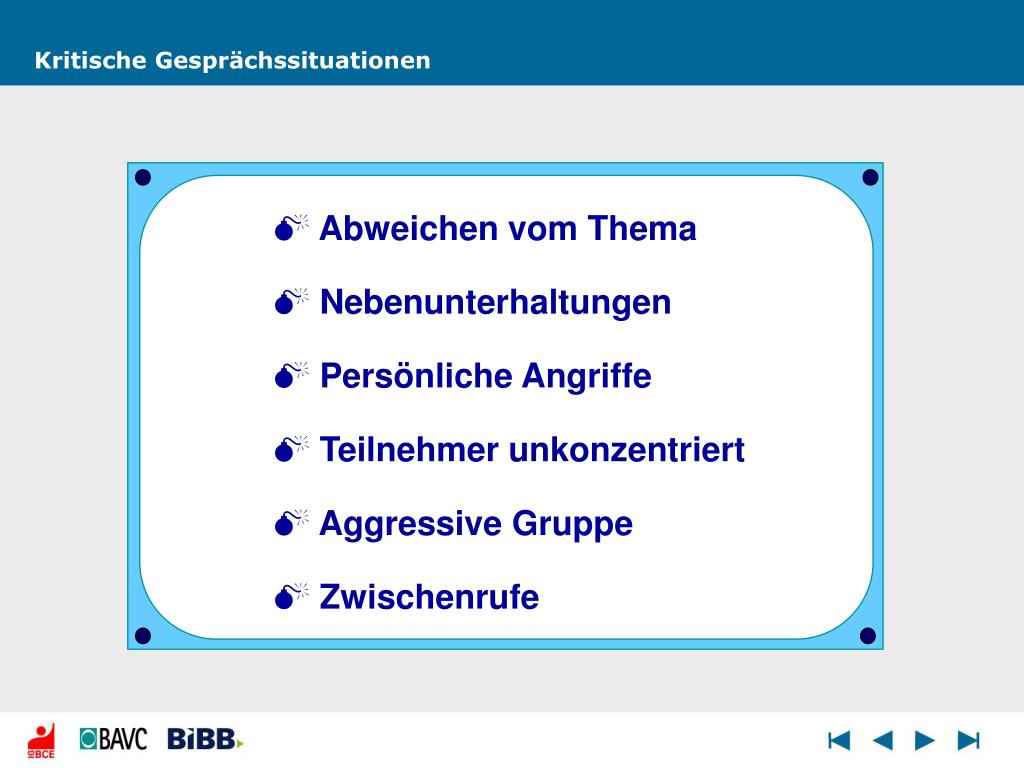 Kritische Gesprächssituationen

Abweichen vom Thema

Nebenunterhaltungen

Persönliche Angriffe

Teilnehmer unkonzentriert

Aggressive Gruppe

Zwischenrufe

IG BCE BAVC BiBB